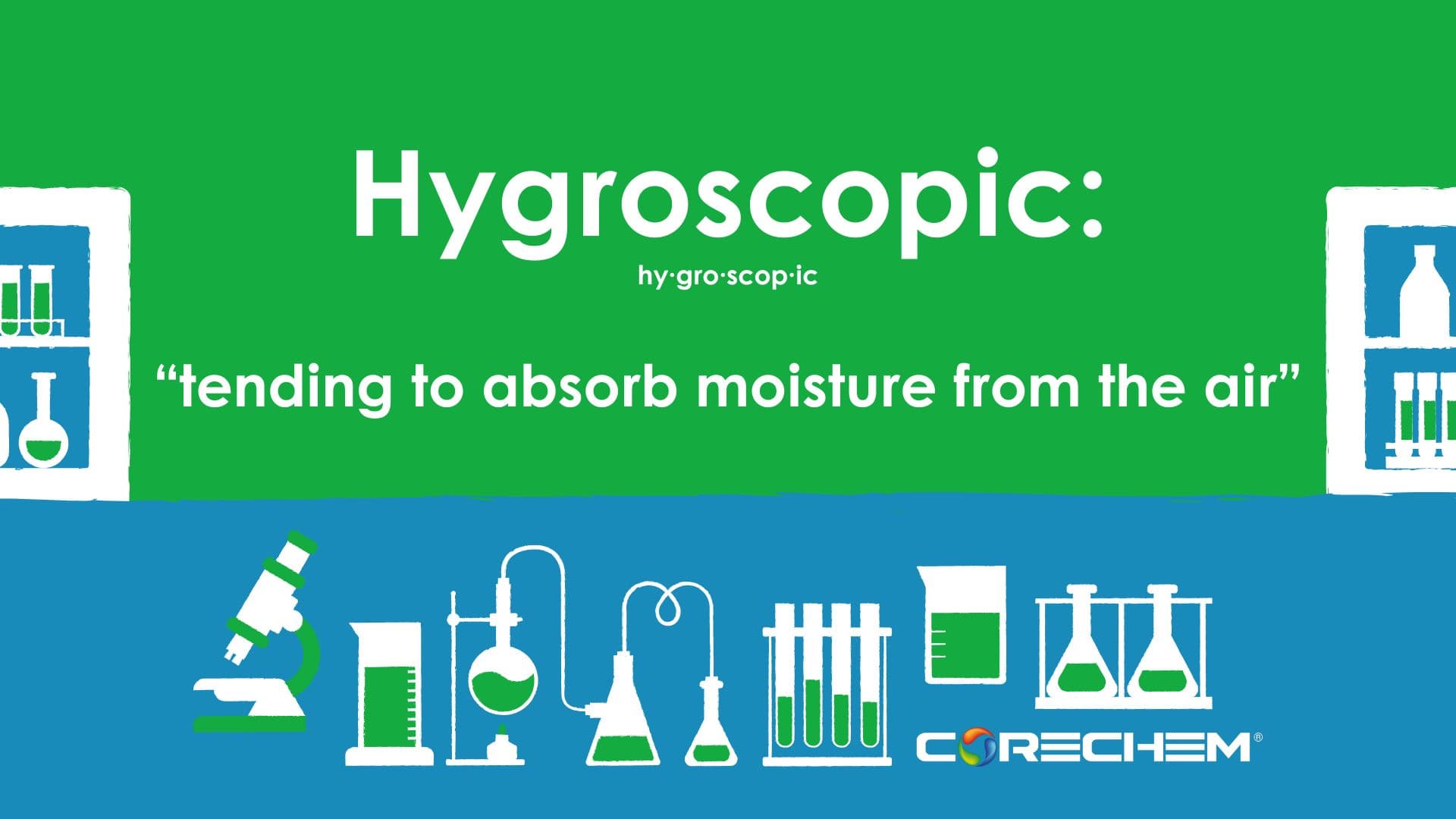 Hygroscopic:

hy·gro·scop·ic

“tending to absorb moisture from the air”

CORECHEM®